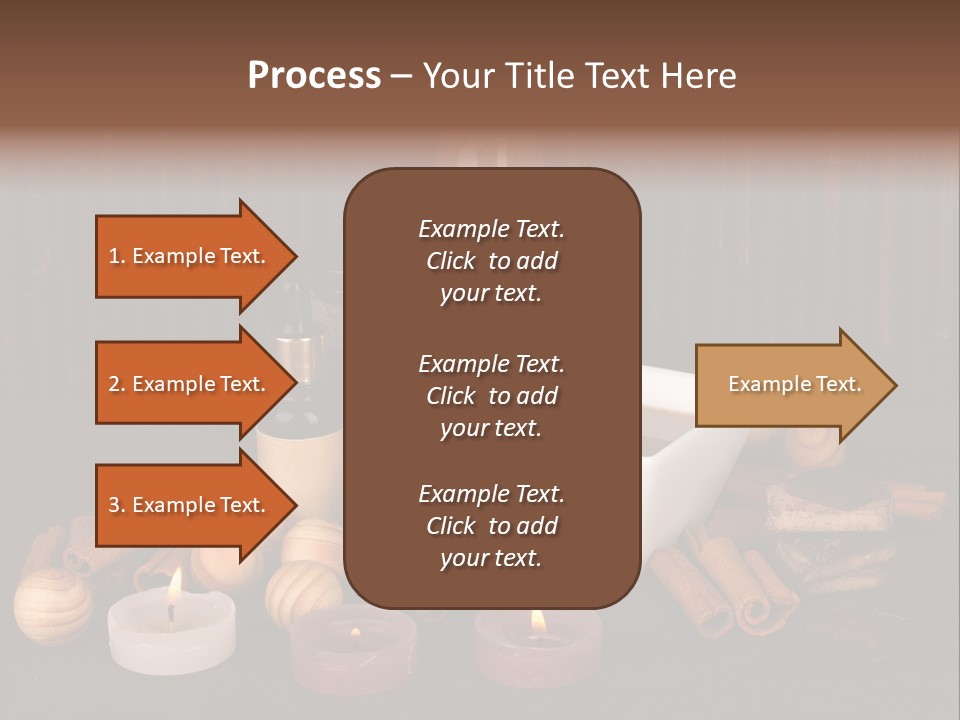 Process – Your Title Text Here

1. Example Text.

2. Example Text.

3. Example Text.

Example Text. Click to add your text.

Example Text. Click to add your text.

Example Text. Click to add your text.

Example Text.